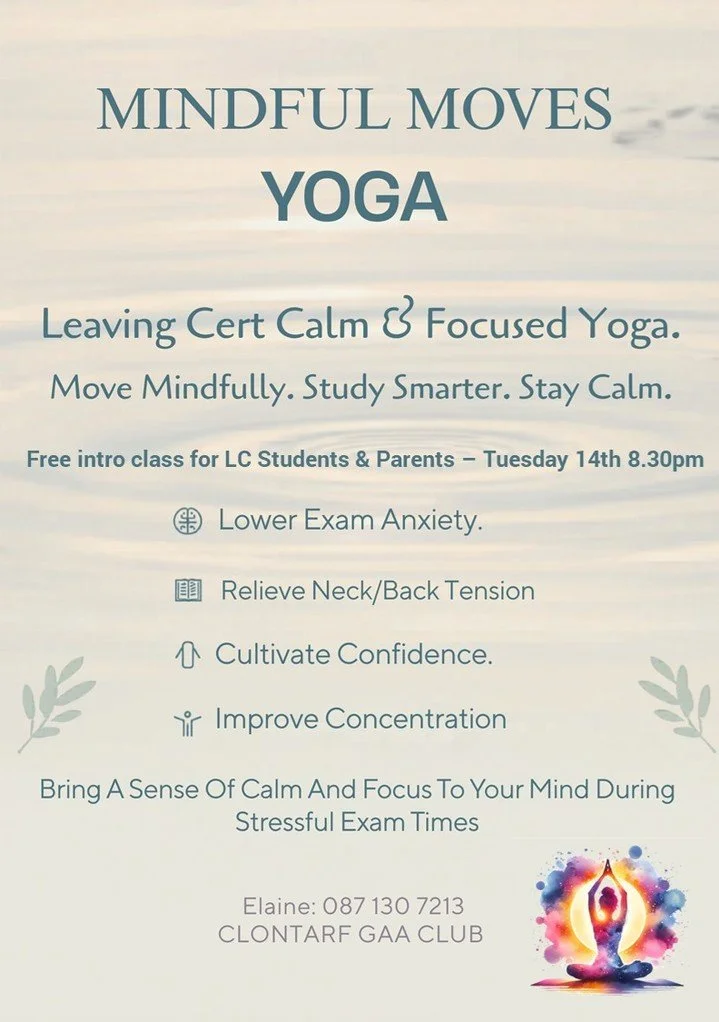 MINDFUL MOVES
YOGA

Leaving Cert Calm & Focused Yoga.
Move Mindfully. Study Smarter. Stay Calm.

Free intro class for LC Students & Parents – Tuesday 14th 8.30pm

Lower Exam Anxiety.

Relieve Neck/Back Tension

Cultivate Confidence.

Improve Concentration

Bring A Sense Of Calm And Focus To Your Mind During Stressful Exam Times

Elaine: 087 130 7213
CLONTARF GAA CLUB